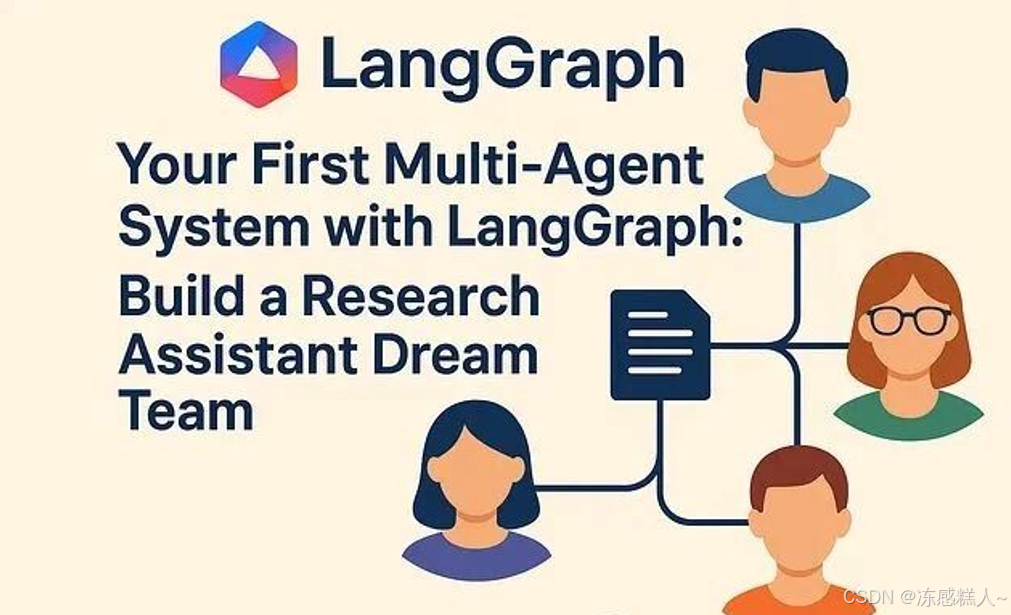 LangGraph

Your First Multi-Agent System with LangGraph: Build a Research Assistant Dream Team

CSDN @冻感糕人~